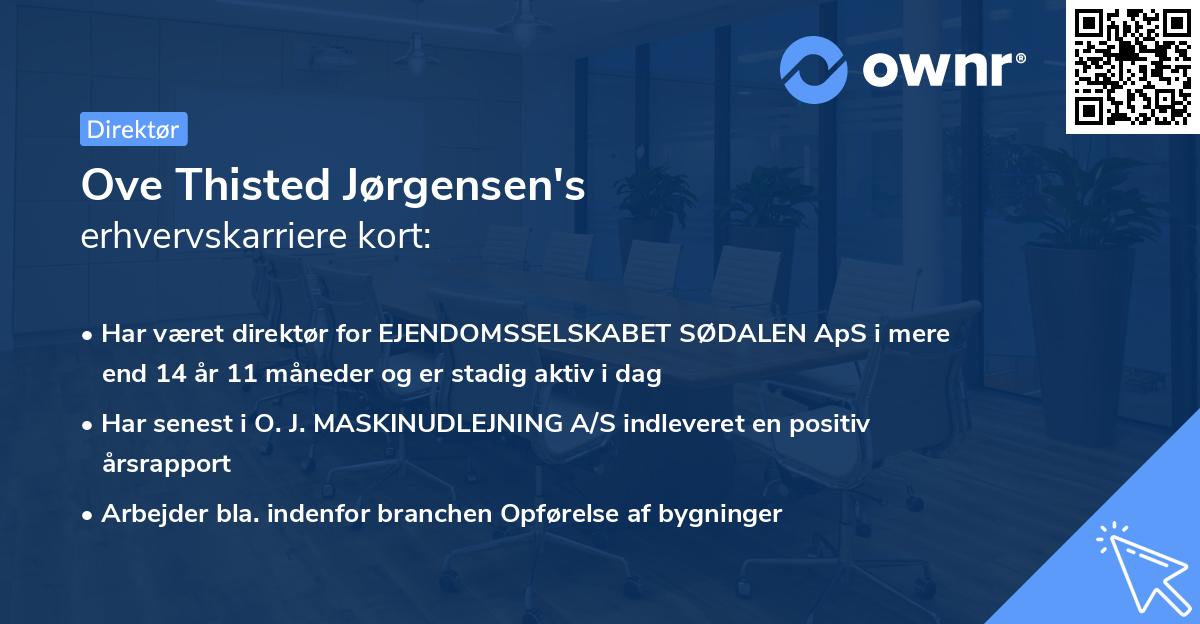 ownr®

Direktør

Ove Thisted Jørgensen's
erhvervskarriere kort:

• Har været direktør for EJENDOMSSELSKABET SØDALEN ApS i mere end 14 år 11 måneder og er stadig aktiv i dag

• Har senest i O. J. MASKINUDLEJNING A/S indleveret en positiv årsrapport

• Arbejder bla. indenfor branchen Opførelse af bygninger